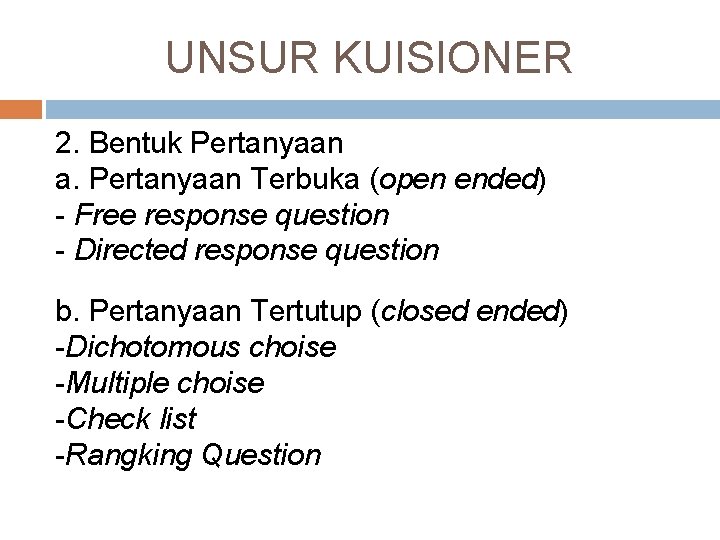 UNSUR KUISIONER

2. Bentuk Pertanyaan
a. Pertanyaan Terbuka (open ended)
- Free response question
- Directed response question

b. Pertanyaan Tertutup (closed ended)
-Dichotomous choise
-Multiple choise
-Check list
-Rangking Question